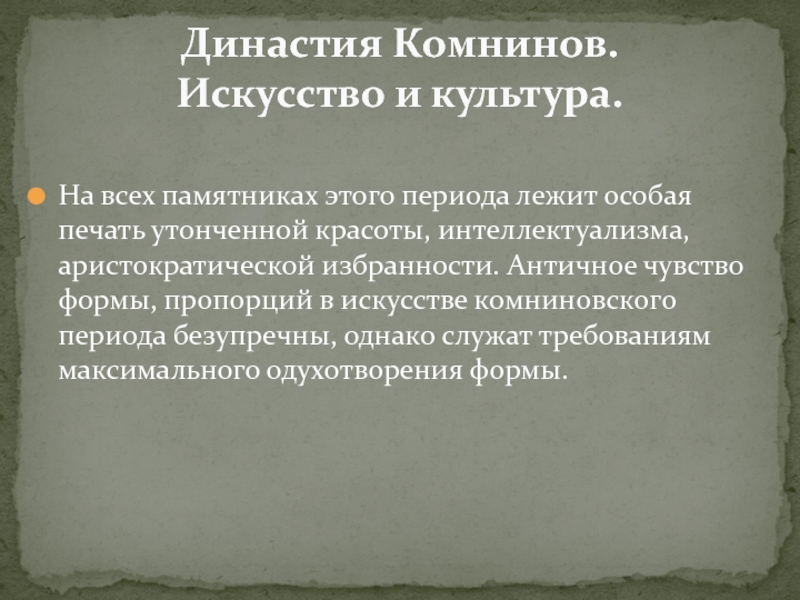 Династия Комнинов.
Искусство и культура.

На всех памятниках этого периода лежит особая печать утонченной красоты, интеллектуализма, аристократической избранности. Античное чувство формы, пропорций в искусстве комниновского периода безупречны, однако служат требованиям максимального одухотворения формы.